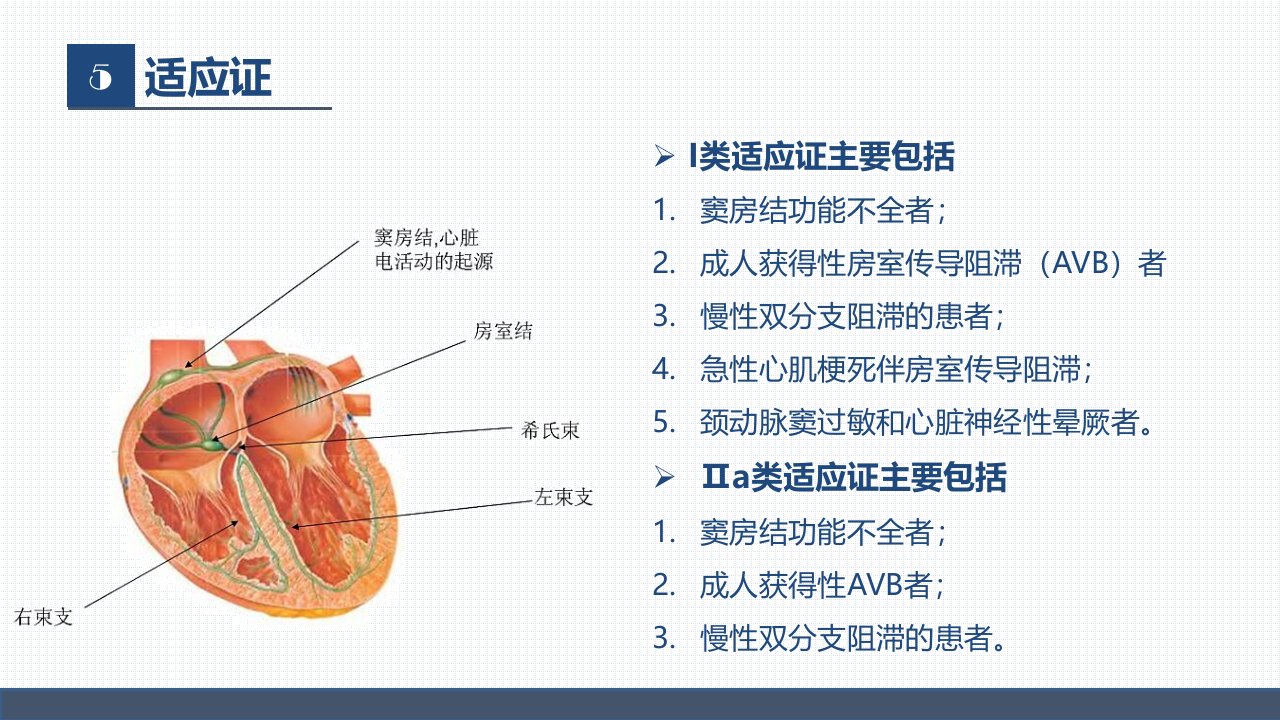 5 适应证

窦房结,心脏电活动的起源

房室结

希氏束

左束支

右束支

➢ I类适应证主要包括

1. 窦房结功能不全者；
2. 成人获得性房室传导阻滞（AVB）者
3. 慢性双分支阻滞的患者；
4. 急性心肌梗死伴房室传导阻滞；
5. 颈动脉窦过敏和心脏神经性晕厥者。

➢ IIa类适应证主要包括

1. 窦房结功能不全者；
2. 成人获得性AVB者；
3. 慢性双分支阻滞的患者。